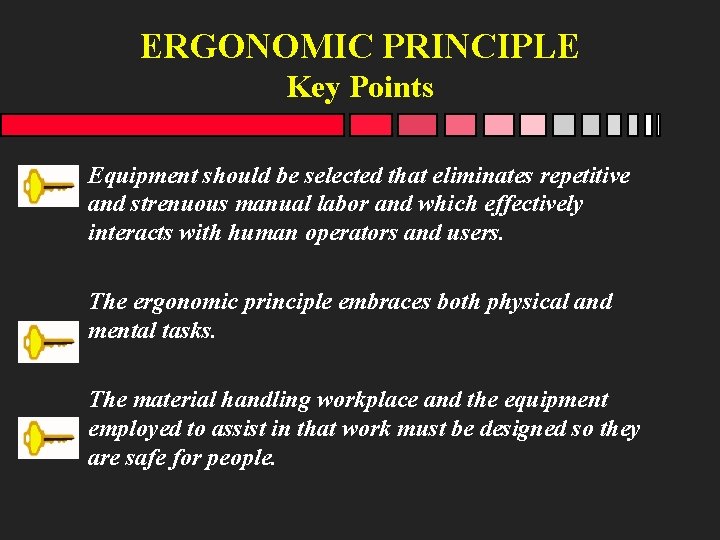 ERGONOMIC PRINCIPLE
Key Points

Equipment should be selected that eliminates repetitive and strenuous manual labor and which effectively interacts with human operators and users.

The ergonomic principle embraces both physical and mental tasks.

The material handling workplace and the equipment employed to assist in that work must be designed so they are safe for people.